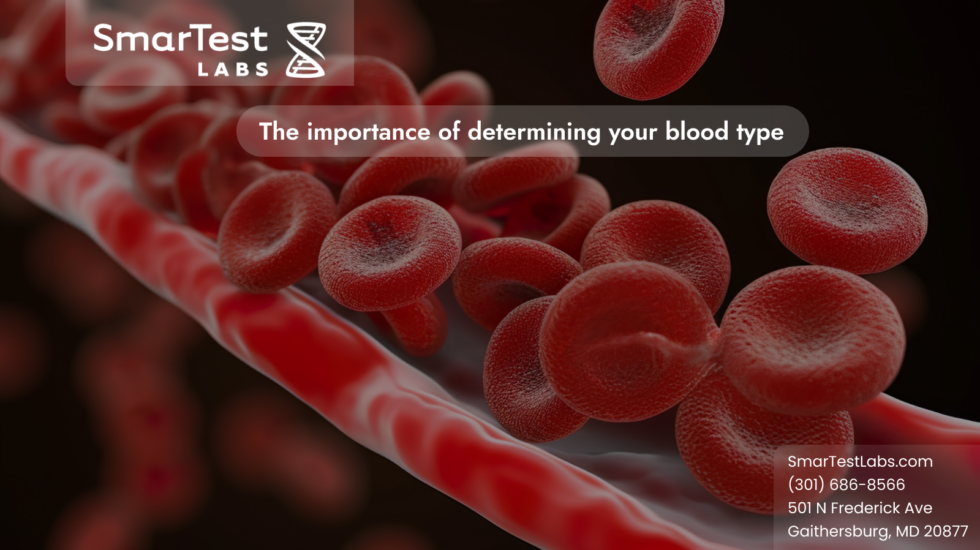 SmarTest LABS

The importance of determining your blood type

SmarTestLabs.com
(301) 686-8566
501 N Frederick Ave
Gaithersburg, MD 20877